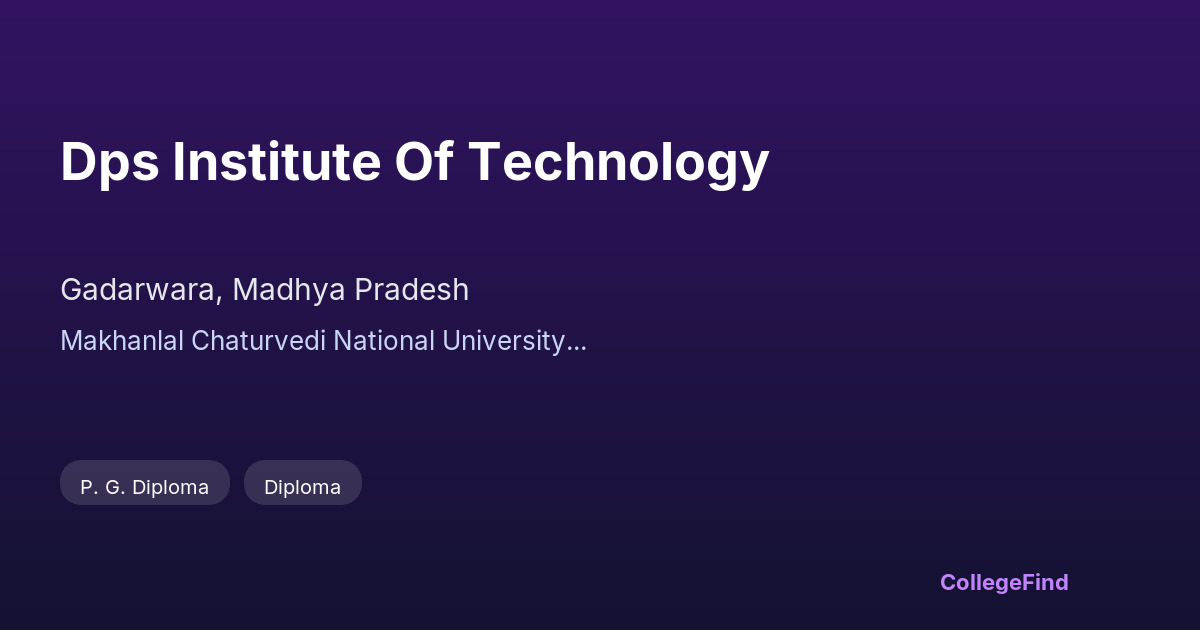 Dps Institute Of Technology

Gadarwara, Madhya Pradesh

Makhanlal Chaturvedi National University...

P. G. Diploma

Diploma

CollegeFind